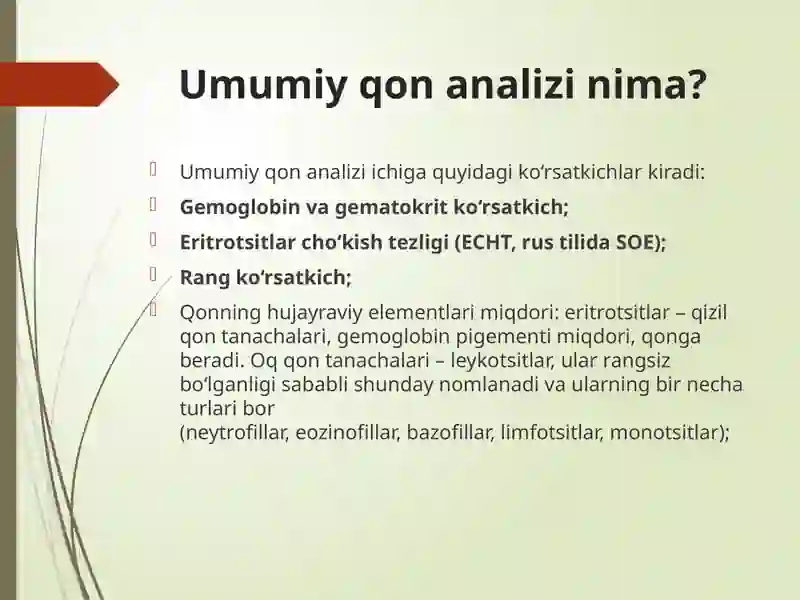 Umumiy qon analizi nima?

Umumiy qon analizi ichiga quyidagi ko‘rsatkichlar kiradi:

Gemoglobin va gematokrit ko‘rsatkich;

Eritrotsitlar cho‘kish tezligi (ECHT, rus tilida SOE);

Rang ko‘rsatkich;

Qonning hujayraviy elementlari miqdori: eritrotsitlar – qizil qon tanachalari, gemoglobin pigementi miqdori, qonga beradi. Oq qon tanachalari – leykotsitlar, ular rangsiz bo‘lganligi sababli shunday nomlanadi va ularning bir necha turlari bor
(neytrofillar, eozinofillar, bazofillar, limfotsitlar, monotsitlar);